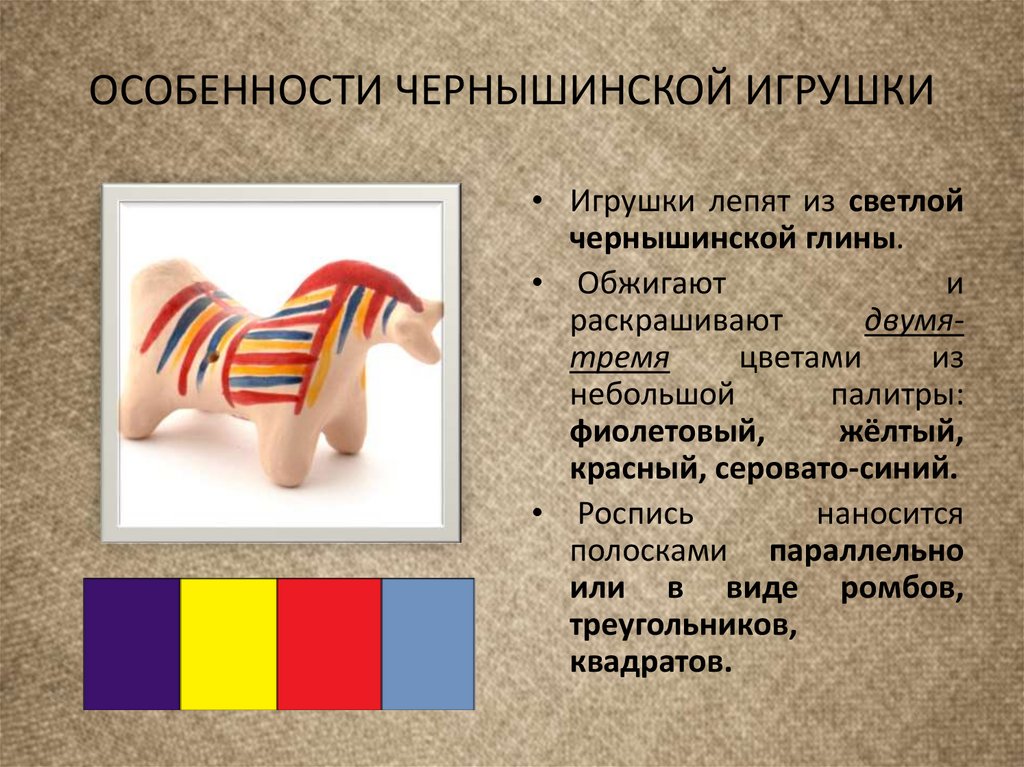 ОСОБЕННОСТИ ЧЕРНЫШИНСКОЙ ИГРУШКИ

• Игрушки лепят из светлой чернышинской глины.

• Обжигают и раскрашивают двумя-тремя цветами из небольшой палитры: фиолетовый, жёлтый, красный, серовато-синий.

• Роспись наносится полосками параллельно или в виде ромбов, треугольников, квадратов.